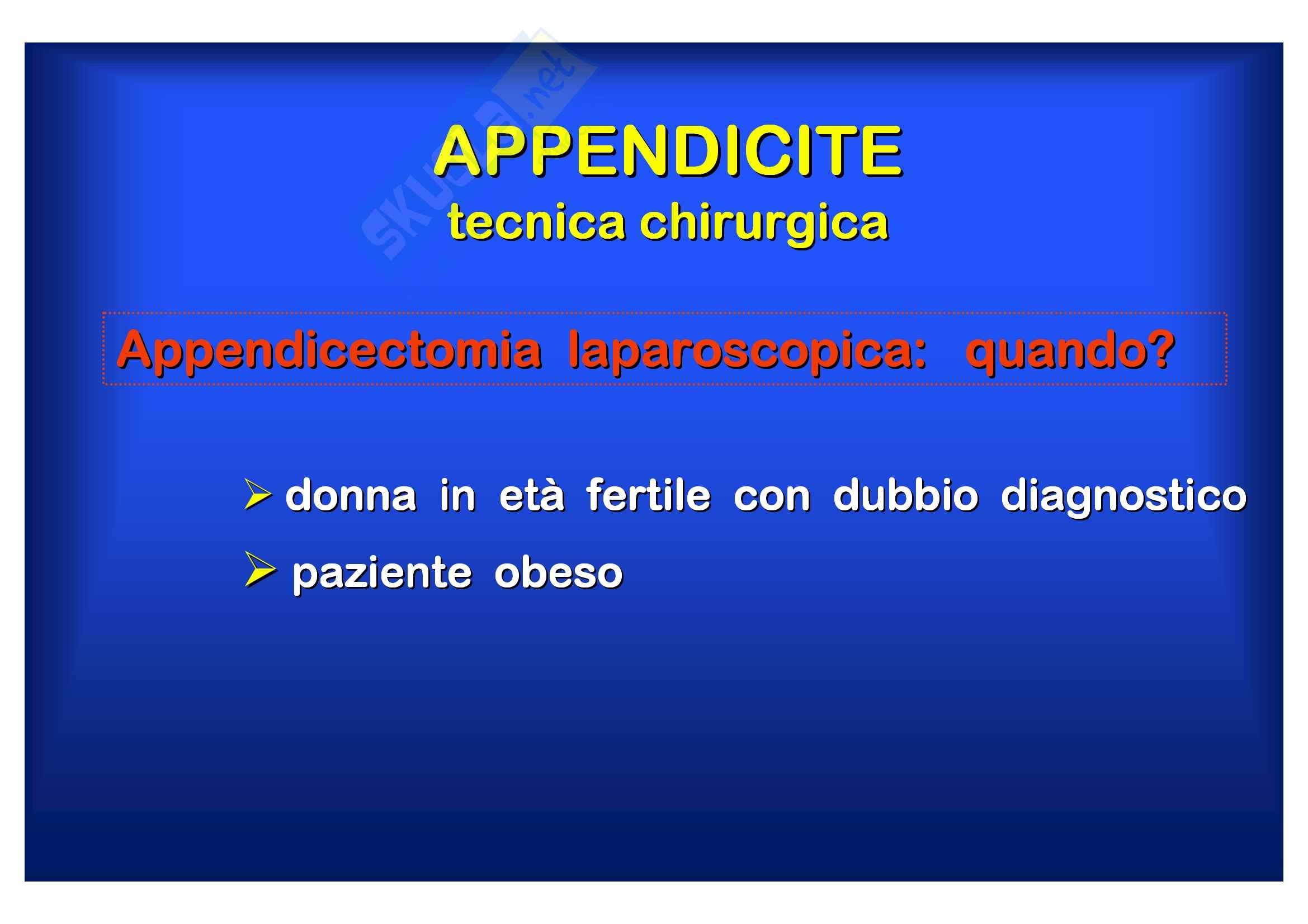 skuola.net

APPENDICITE
tecnica chirurgica

Appendicectomia laparoscopica: quando?

➢ donna in età fertile con dubbio diagnostico
➢ paziente obeso